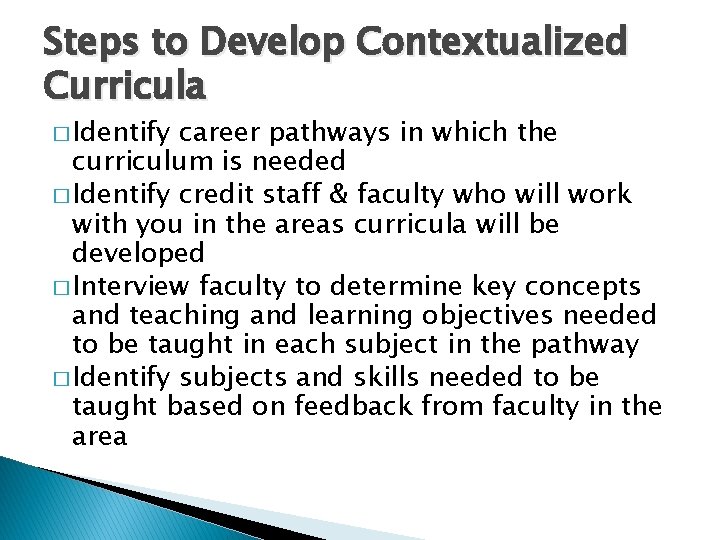 Steps to Develop Contextualized Curricula

□ Identify career pathways in which the curriculum is needed

□ Identify credit staff & faculty who will work with you in the areas curricula will be developed

□ Interview faculty to determine key concepts and teaching and learning objectives needed to be taught in each subject in the pathway

□ Identify subjects and skills needed to be taught based on feedback from faculty in the area